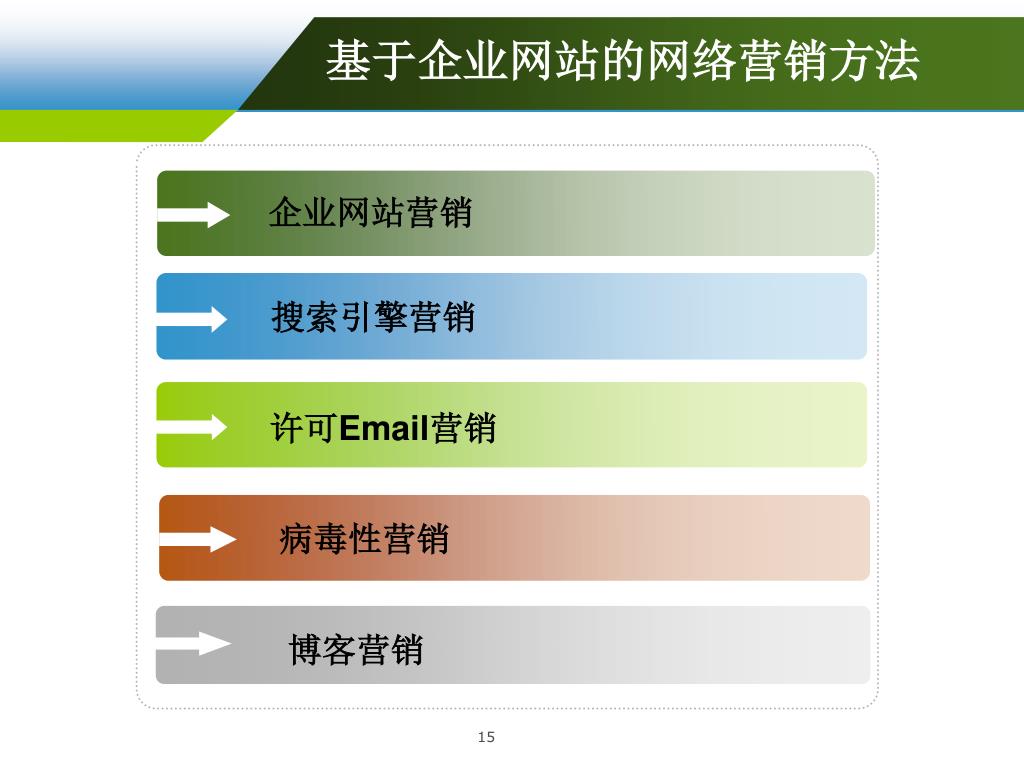 基于企业网站的网络营销方法

企业网站营销

搜索引擎营销

许可Email营销

病毒性营销

博客营销

15